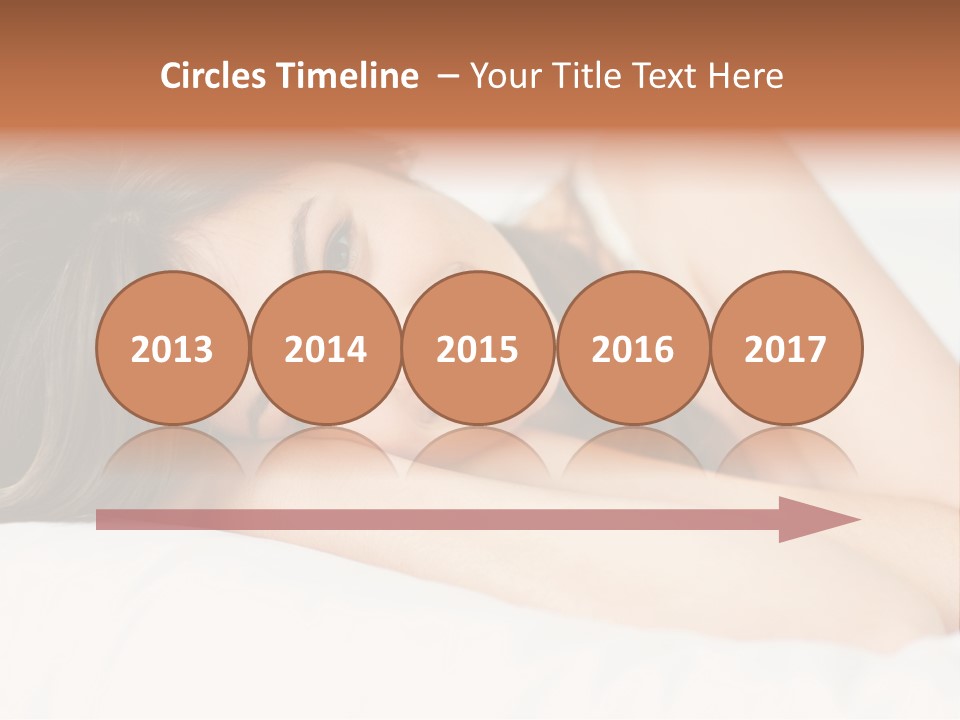 Circles Timeline – Your Title Text Here

2013 2014 2015 2016 2017